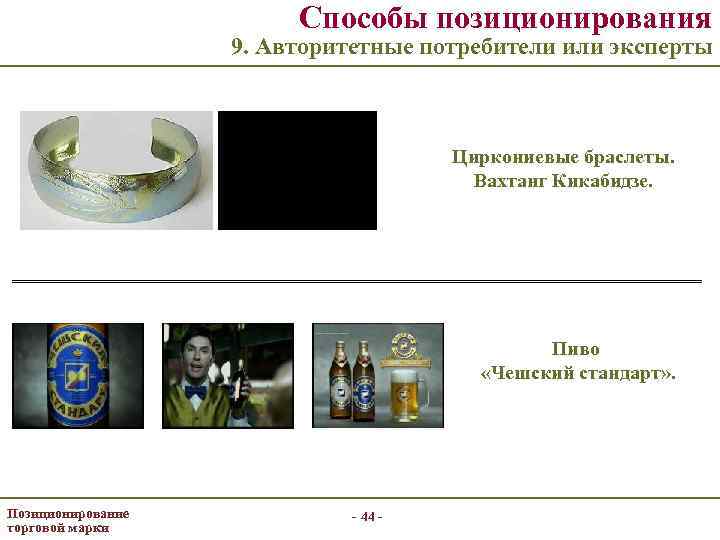 Способы позиционирования
9. Авторитетные потребители или эксперты

Циркониевые браслеты.
Вахтанг Кикабидзе.

ЧЕШСКИЙ СТАНДАРТ

Пиво
«Чешский стандарт».

Позиционирование торговой марки

- 44 -